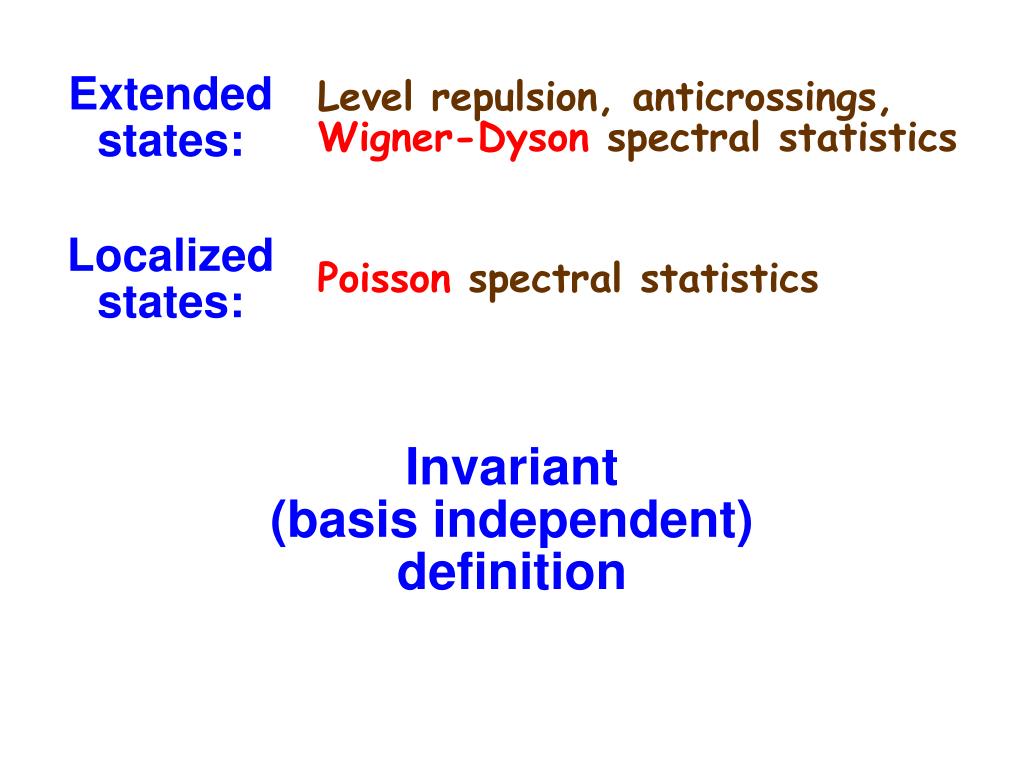 Extended states:

Level repulsion, anticrossings, Wigner-Dyson spectral statistics

Localized states:

Poisson spectral statistics

Invariant
(basis independent)
definition